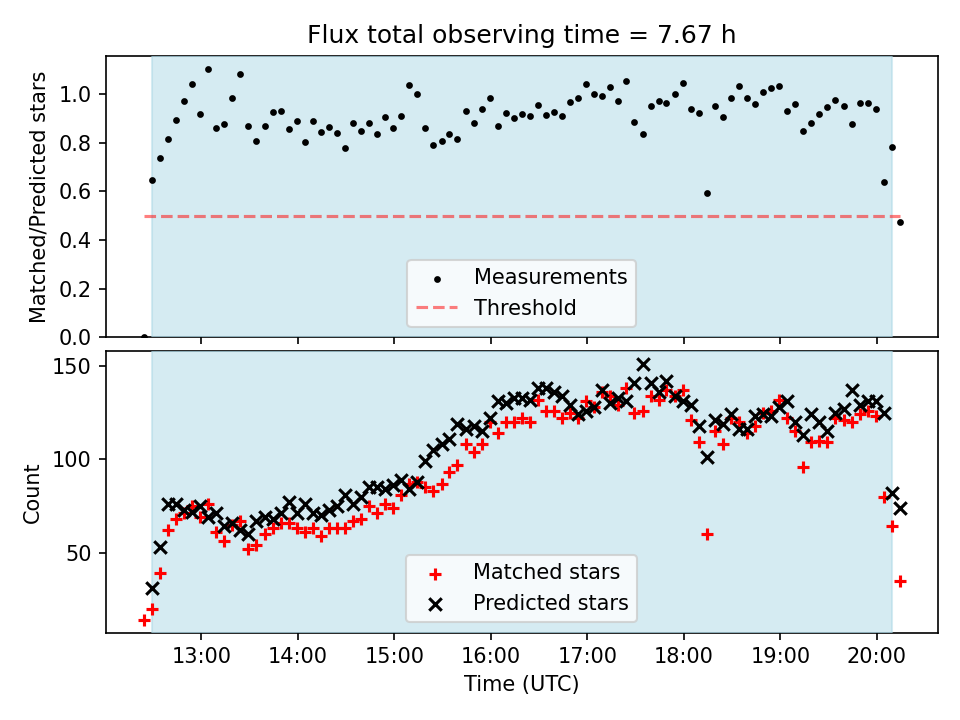 Flux total observing time = 7.67 h

Matched/Predicted stars

1.0
0.8
0.6
0.4
0.2
0.0

Measurements
Threshold

Count

150
100
50

Matched stars
Predicted stars

13:00
14:00
15:00
16:00
17:00
18:00
19:00
20:00

Time (UTC)